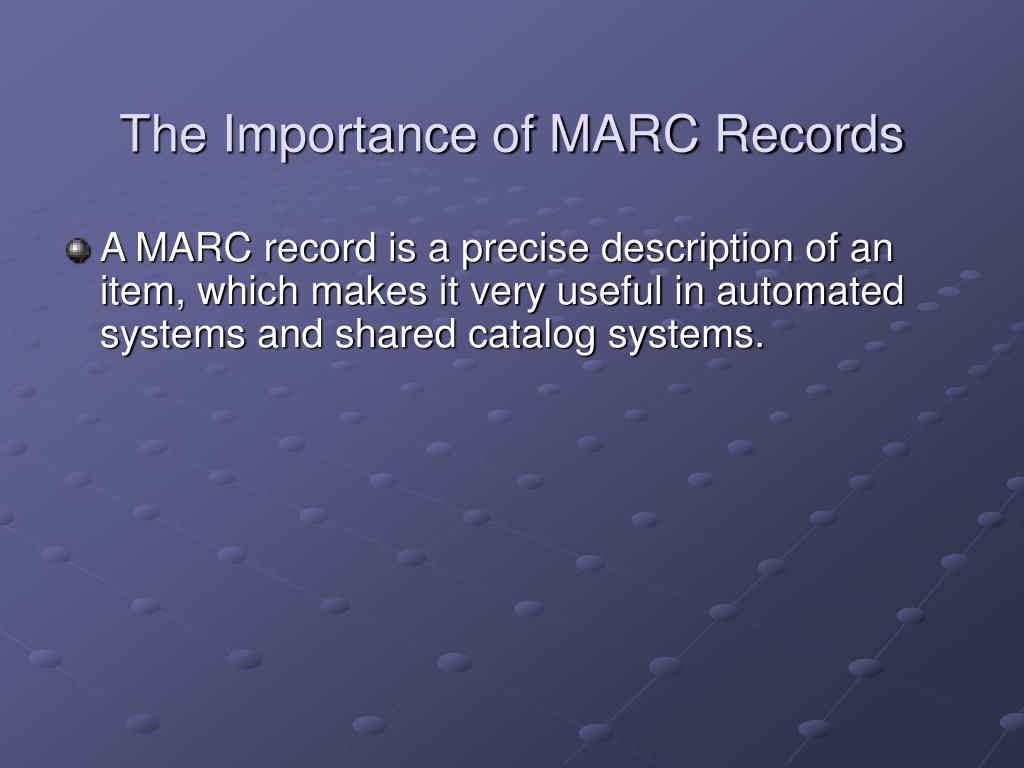 The Importance of MARC Records

A MARC record is a precise description of an item, which makes it very useful in automated systems and shared catalog systems.